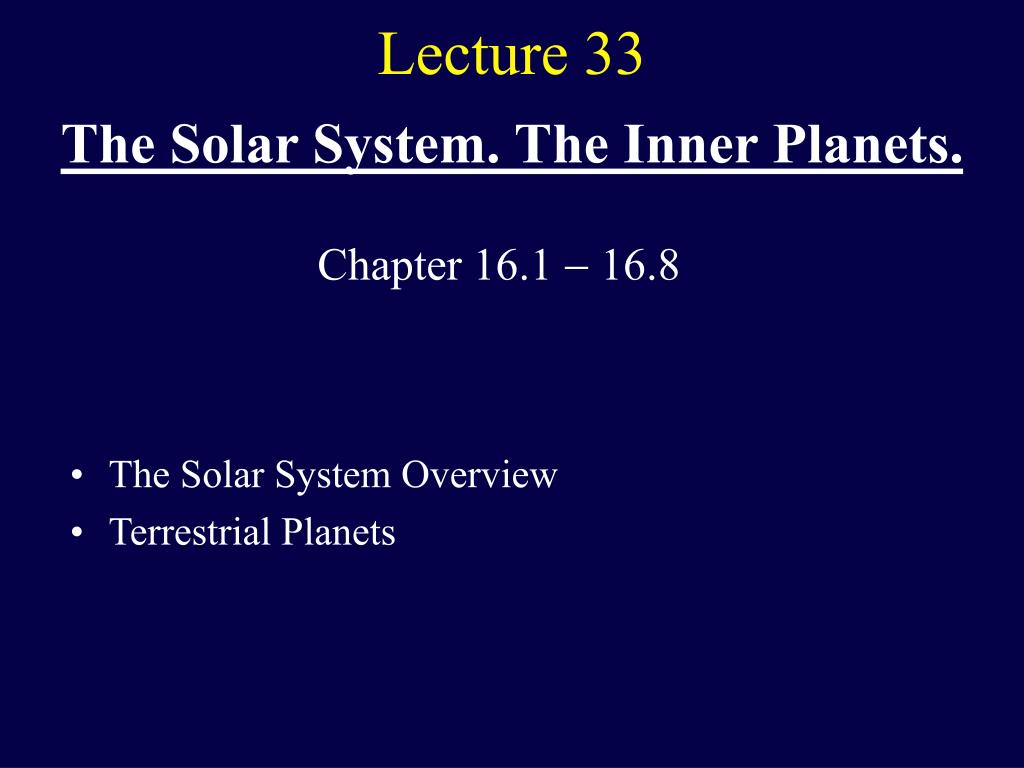 Lecture 33

The Solar System. The Inner Planets.

Chapter 16.1 – 16.8

• The Solar System Overview
• Terrestrial Planets